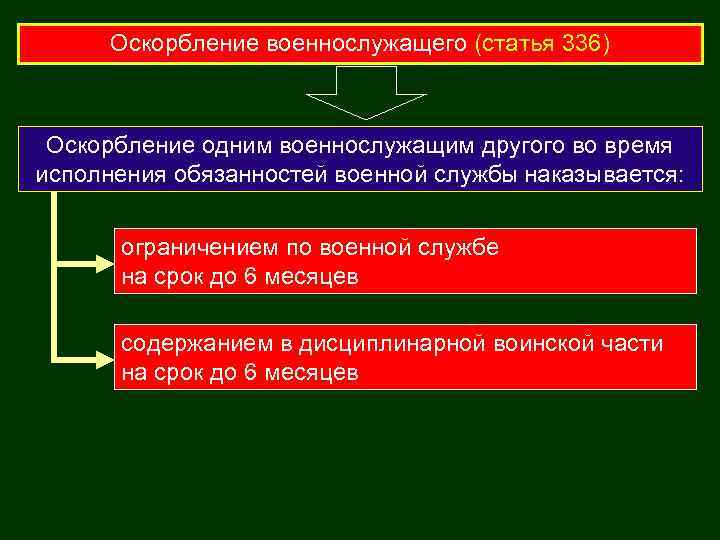 Оскорбление военнослужащего (статья 336)

Оскорбление одним военнослужащим другого во время исполнения обязанностей военной службы наказывается:

ограничением по военной службе на срок до 6 месяцев

содержанием в дисциплинарной воинской части на срок до 6 месяцев